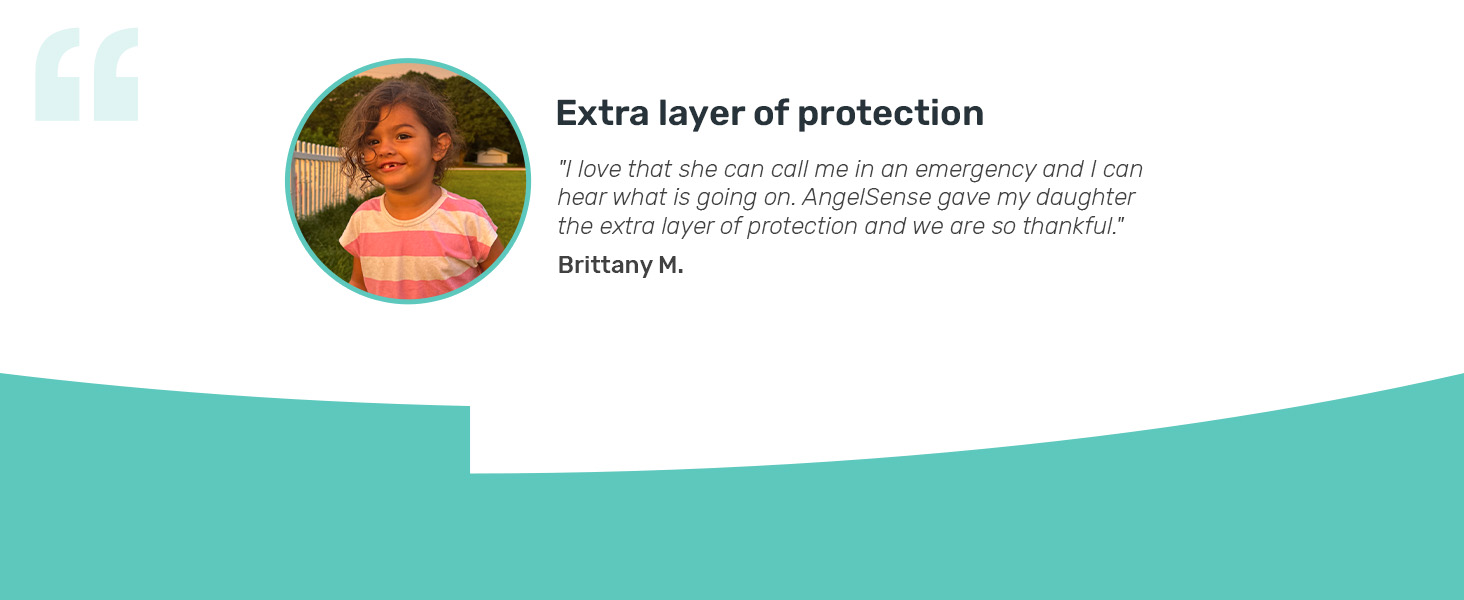 Extra layer of protection

"I love that she can call me in an emergency and I can hear what is going on. AngelSense gave my daughter the extra layer of protection and we are so thankful."

Brittany M.